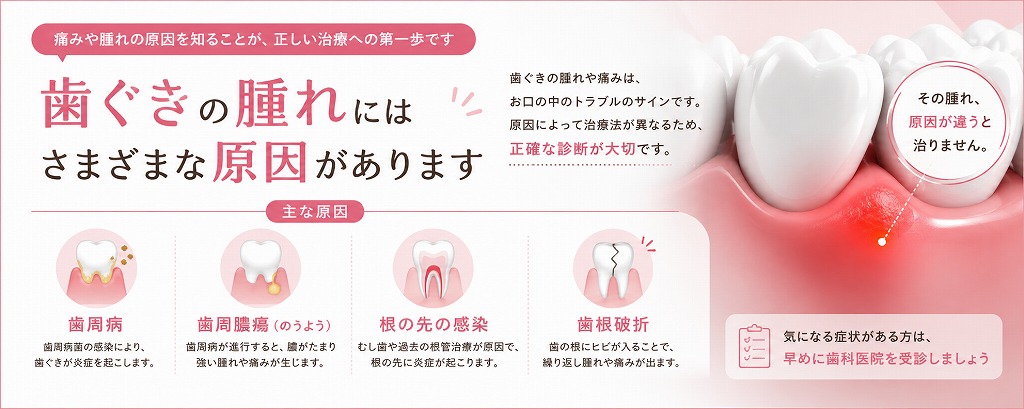 痛みや腫れの原因を知ることが、正しい治療への第一歩です

歯ぐきの腫れには
さまざまな原因があります

歯ぐきの腫れや痛みは、
お口の中のトラブルのサインです。
原因によって治療法が異なるため、
正確な診断が大切です。

その腫れ、
原因が違うと
治りません。

主な原因

歯周病
歯周病菌の感染により、
歯ぐきが炎症を起こします。

歯周膿瘍（のうよう）
歯周病が進行すると、膿がたまり
強い腫れや痛みが生じます。

根の先の感染
むし歯や過去の根管治療が原因で、
根の先に炎症が起こります。

歯根破折
歯の根にヒビが入ることで、
繰り返し腫れや痛みが出ます。

気になる症状がある方は、
早めに歯科医院を受診しましょう